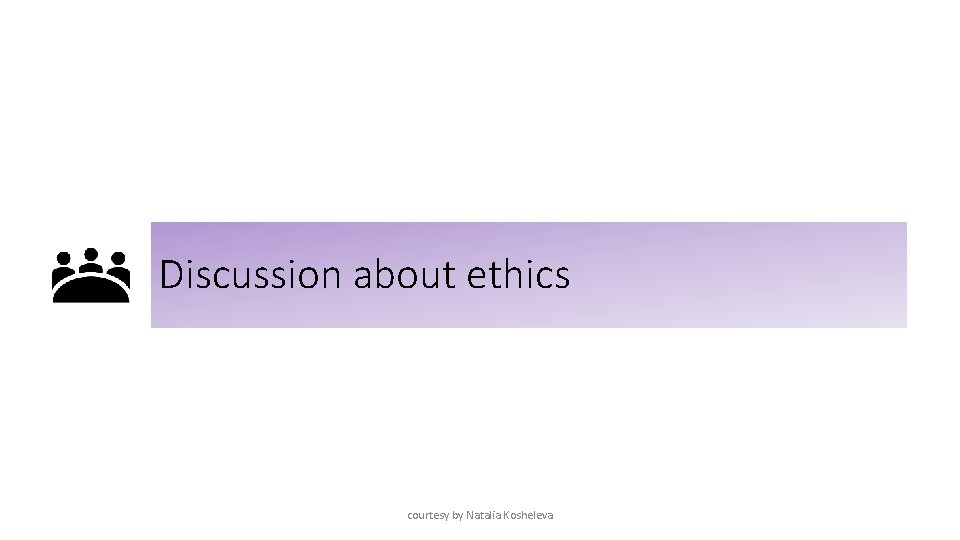 Discussion about ethics

courtesy by Natalia Kosheleva